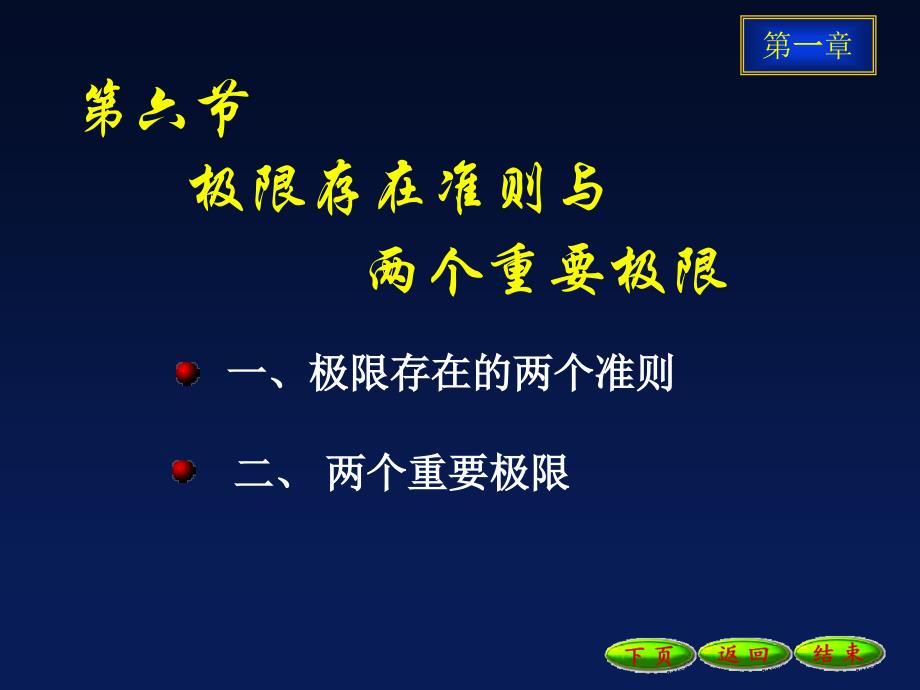 第一章

第六节

极限存在准则与

两个重要极限

一、极限存在的两个准则

二、 两个重要极限

下页 返回 结束